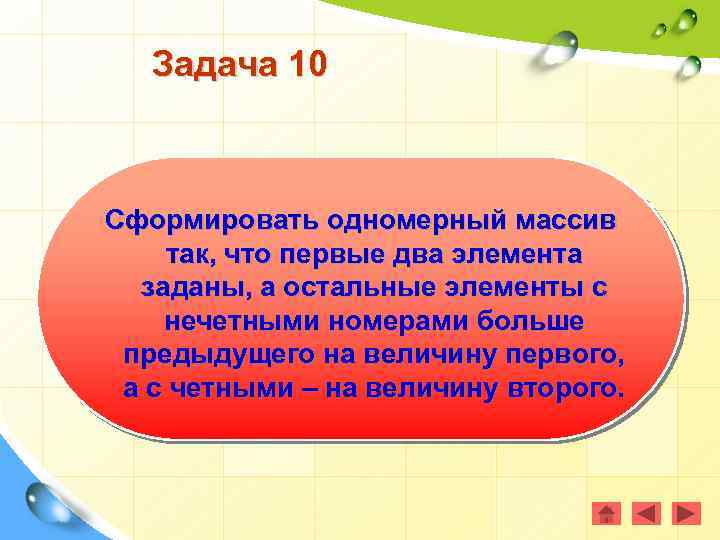 Задача 10

Сформировать одномерный массив так, что первые два элемента заданы, а остальные элементы с нечетными номерами больше предыдущего на величину первого, а с четными – на величину второго.